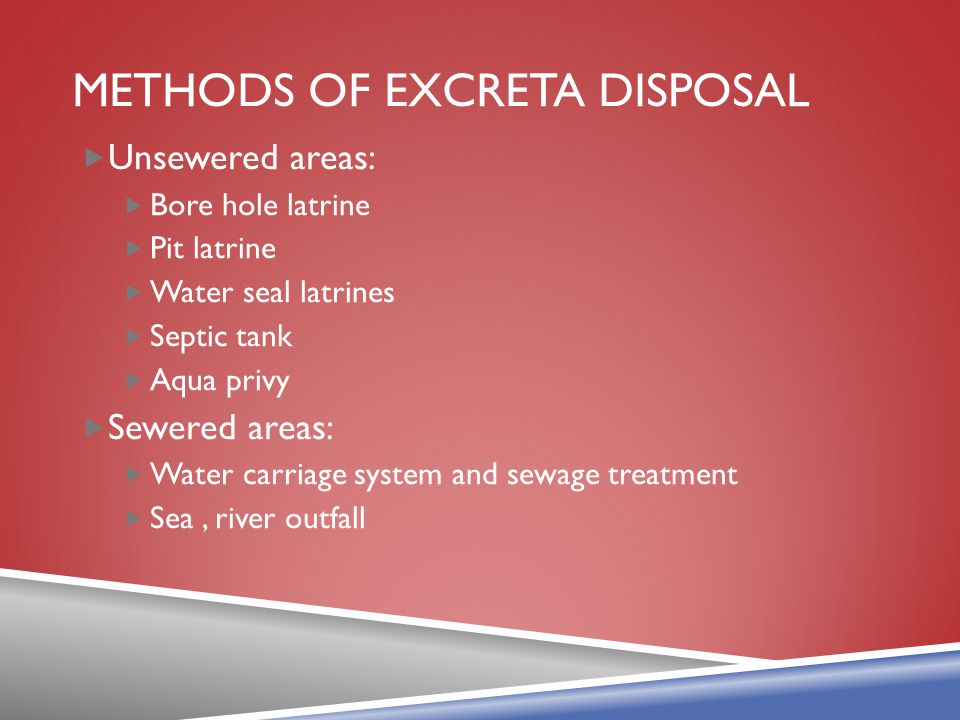 METHODS OF EXCRETA DISPOSAL

Unsewered areas:

Bore hole latrine

Pit latrine

Water seal latrines

Septic tank

Aqua privy

Sewered areas:

Water carriage system and sewage treatment

Sea , river outfall